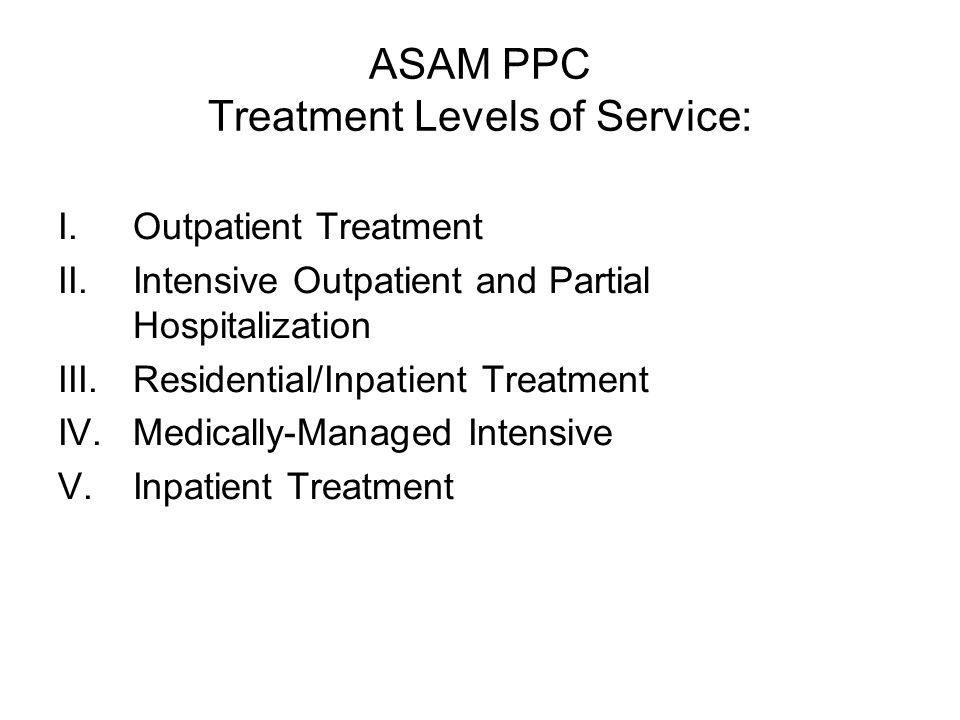 ASAM PPC
Treatment Levels of Service:

I. Outpatient Treatment
II. Intensive Outpatient and Partial Hospitalization
III. Residential/Inpatient Treatment
IV. Medically-Managed Intensive
V. Inpatient Treatment